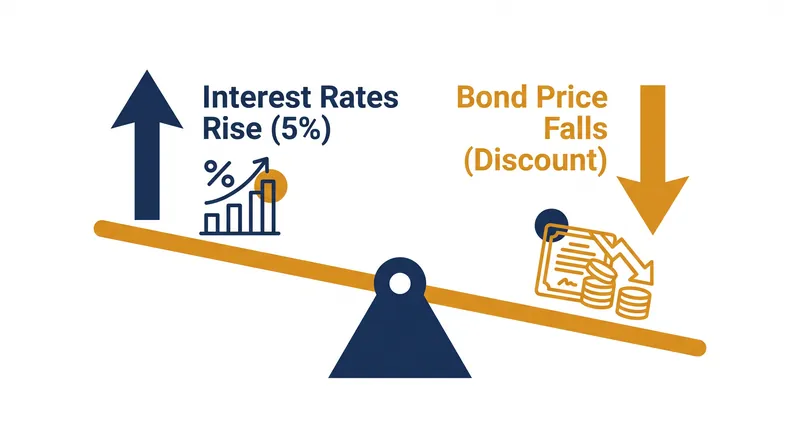 Interest Rates Rise (5%)

%

Bond Price Falls (Discount)